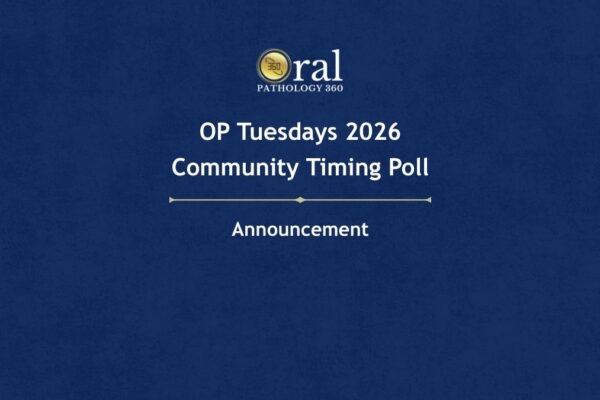 360 Oral
PATHOLOGY 360

OP Tuesdays 2026
Community Timing Poll

Announcement